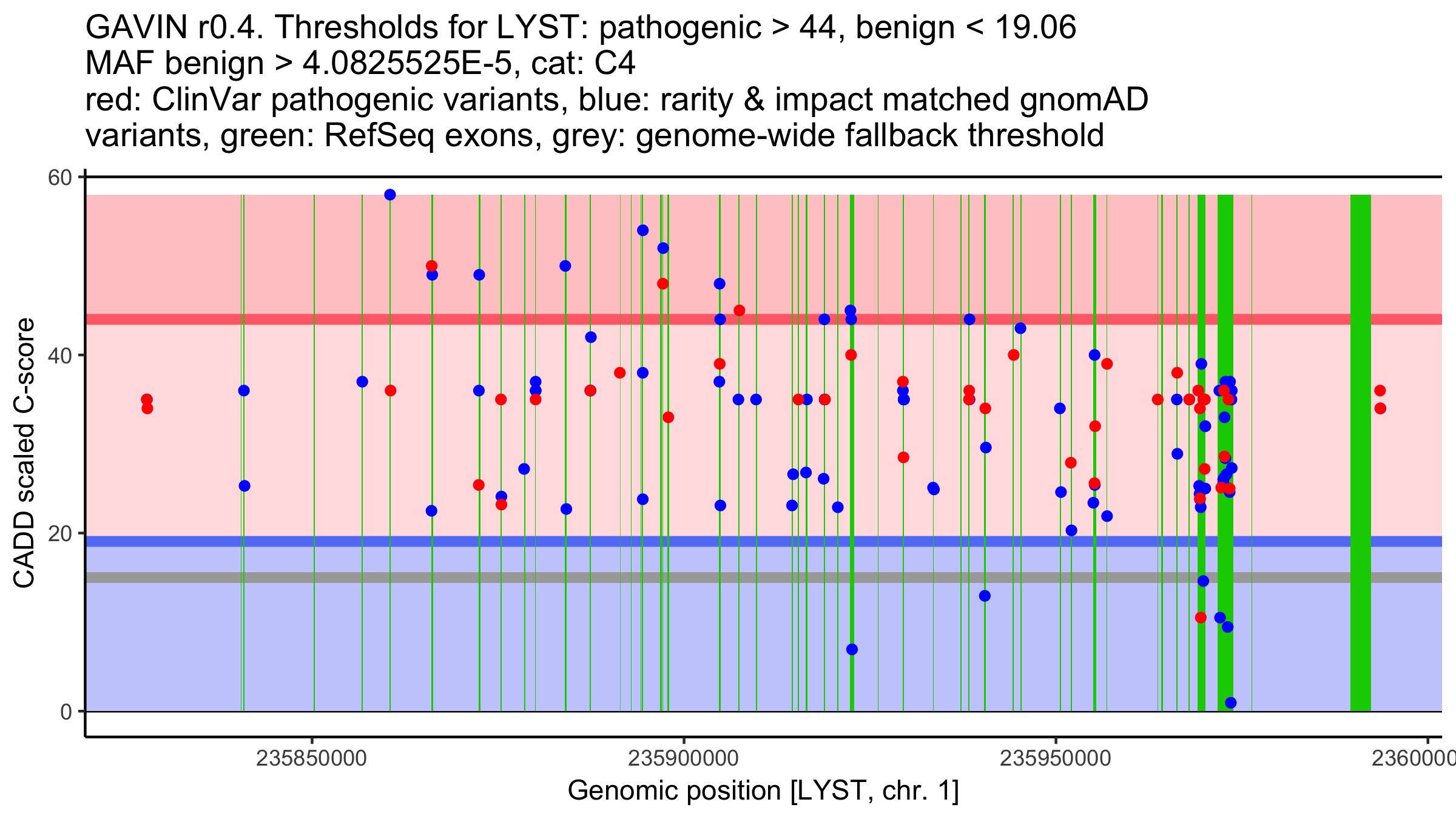 GAVIN r0.4. Thresholds for LYST: pathogenic > 44, benign < 19.06
MAF benign > 4.0825525E-5, cat: C4
red: ClinVar pathogenic variants, blue: rarity & impact matched gnomAD variants, green: RefSeq exons, grey: genome-wide fallback threshold

CADD scaled C-score

60
40
20
0

235850000
235900000
235950000
2360000

Genomic position [LYST, chr. 1]